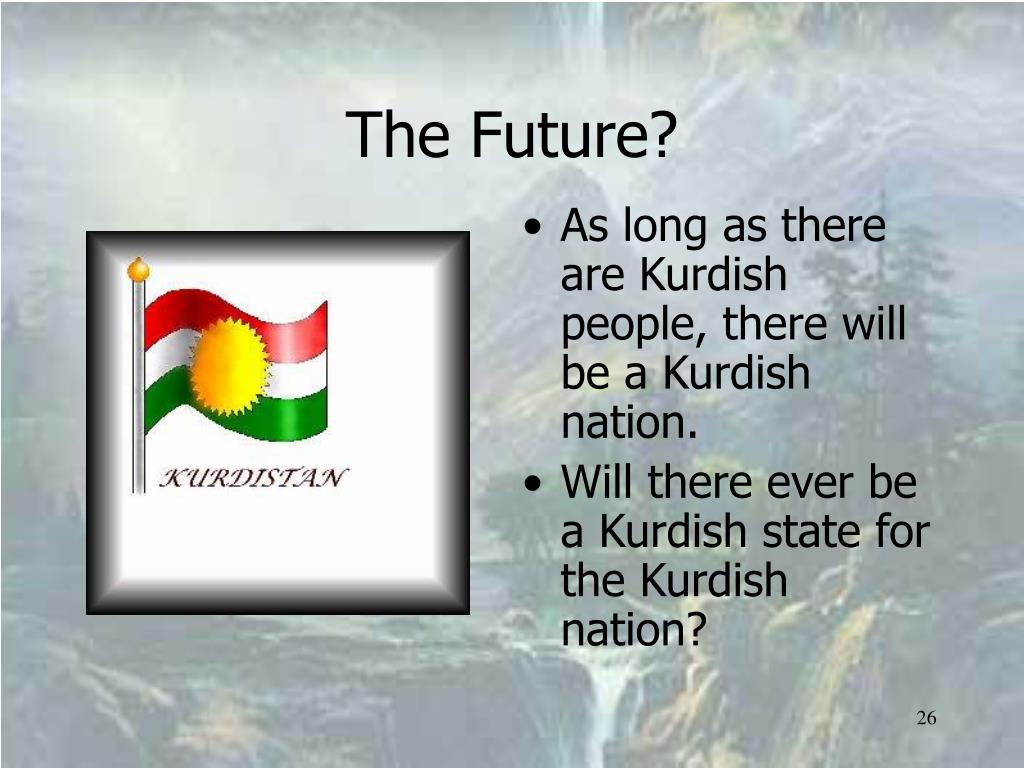 The Future?

KURDISTAN

• As long as there are Kurdish people, there will be a Kurdish nation.
• Will there ever be a Kurdish state for the Kurdish nation?

26